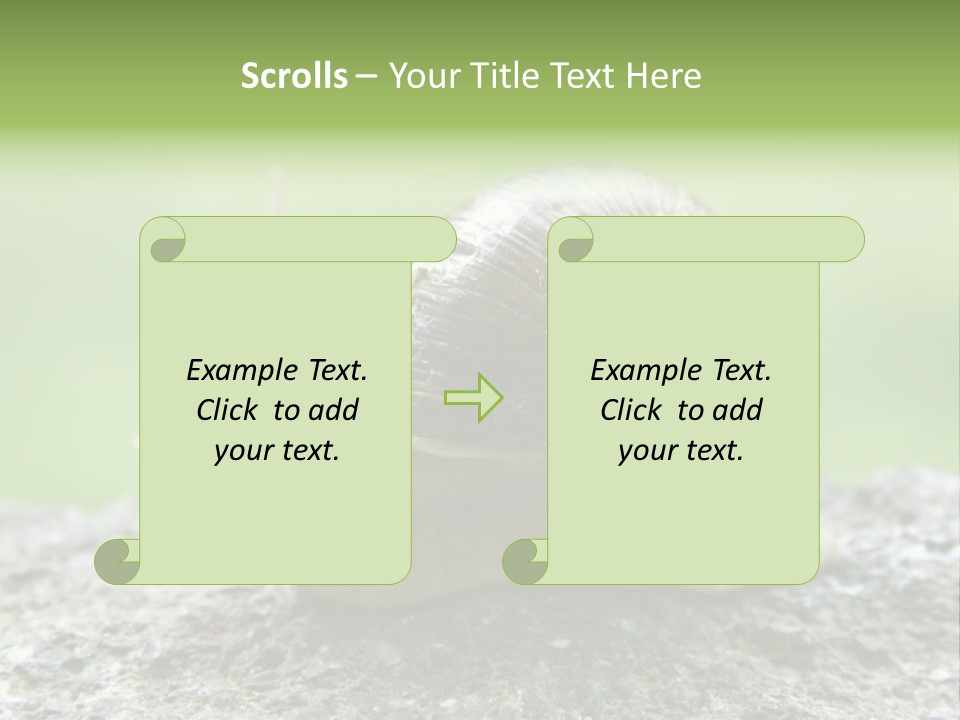 Scrolls – Your Title Text Here

Example Text. Click to add your text.

Example Text. Click to add your text.